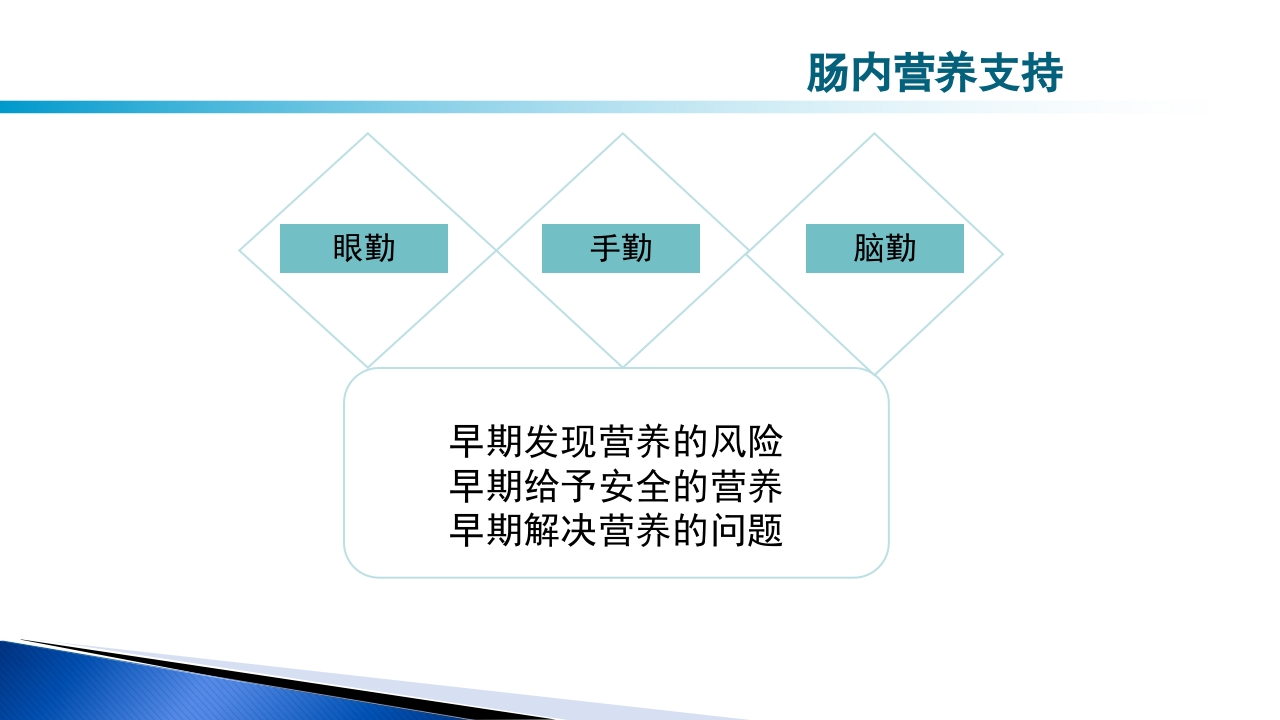 肠内营养支持

眼勤

手勤

脑勤

早期发现营养的风险
早期给予安全的营养
早期解决营养的问题